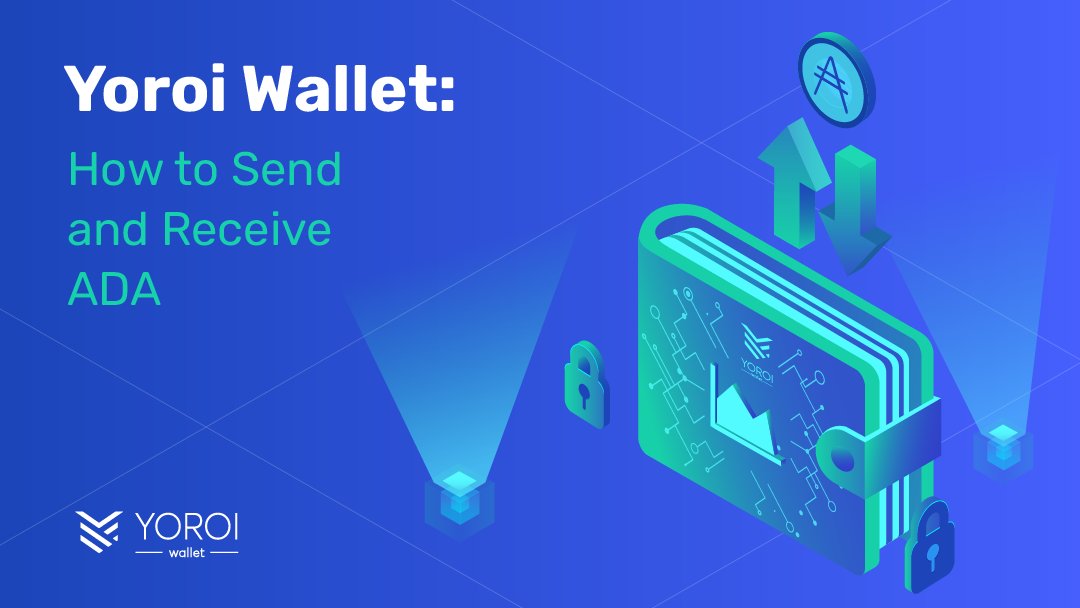 Yoroi Wallet:

How to Send and Receive ADA

YOROI

YOROI
wallet